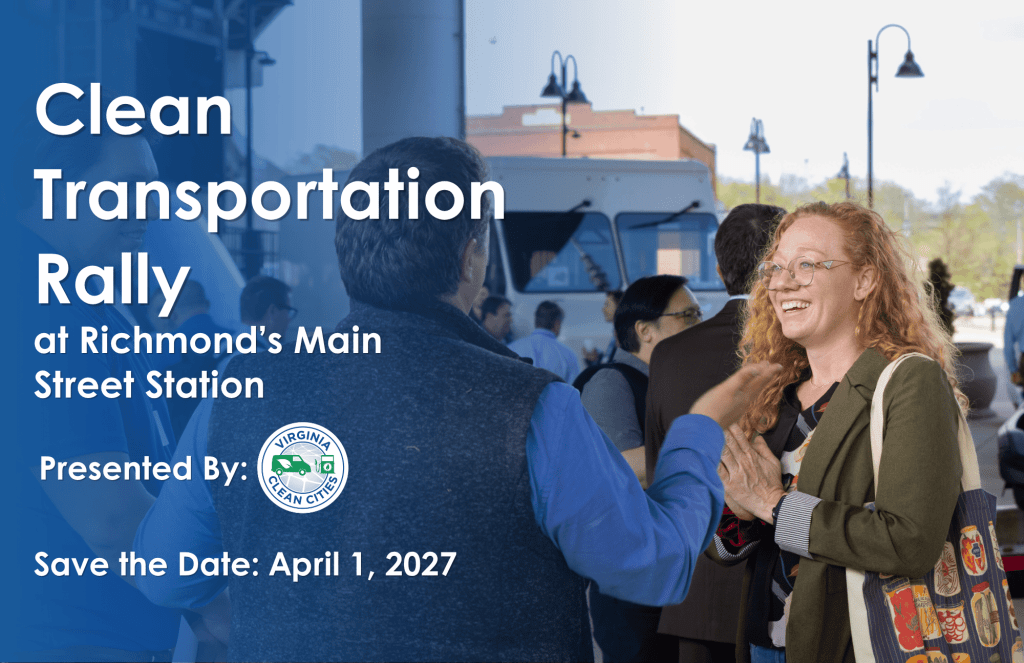 Clean Transportation Rally

at Richmond's Main Street Station

Presented By:

VIRGINIA CLEAN CITIES

Save the Date: April 1, 2027